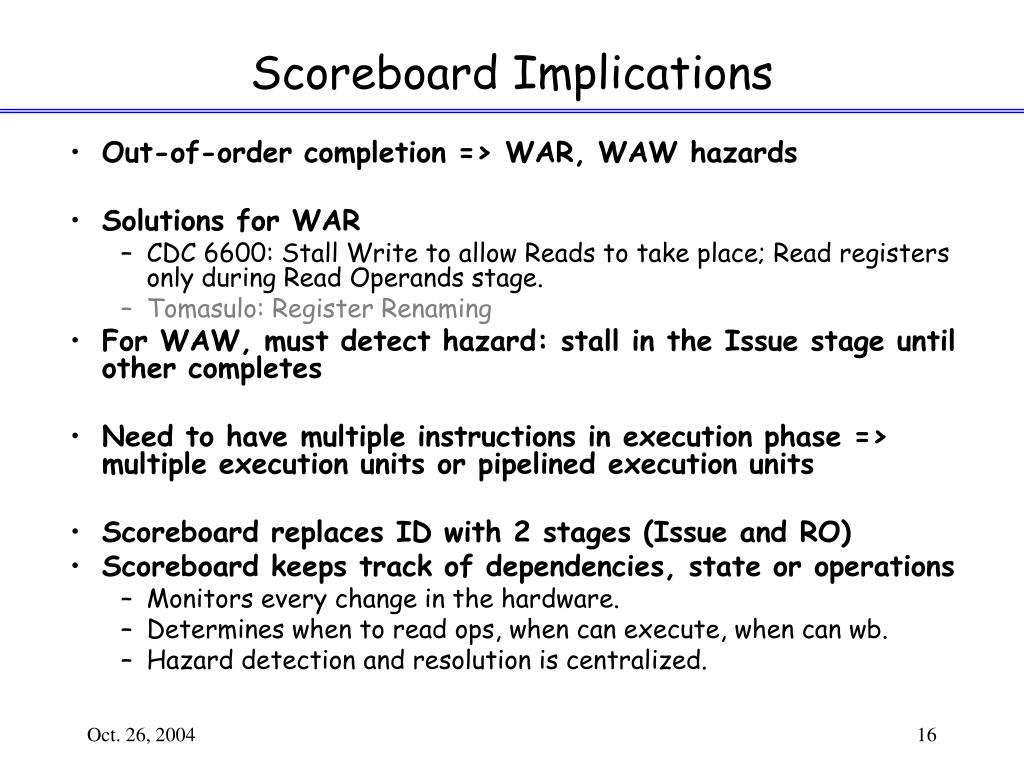 Scoreboard Implications

• Out-of-order completion => WAR, WAW hazards

• Solutions for WAR
– CDC 6600: Stall Write to allow Reads to take place; Read registers only during Read Operands stage.
– Tomasulo: Register Renaming

• For WAW, must detect hazard: stall in the Issue stage until other completes

• Need to have multiple instructions in execution phase => multiple execution units or pipelined execution units

• Scoreboard replaces ID with 2 stages (Issue and RO)

• Scoreboard keeps track of dependencies, state or operations
– Monitors every change in the hardware.
– Determines when to read ops, when can execute, when can wb.
– Hazard detection and resolution is centralized.

Oct. 26, 2004

16